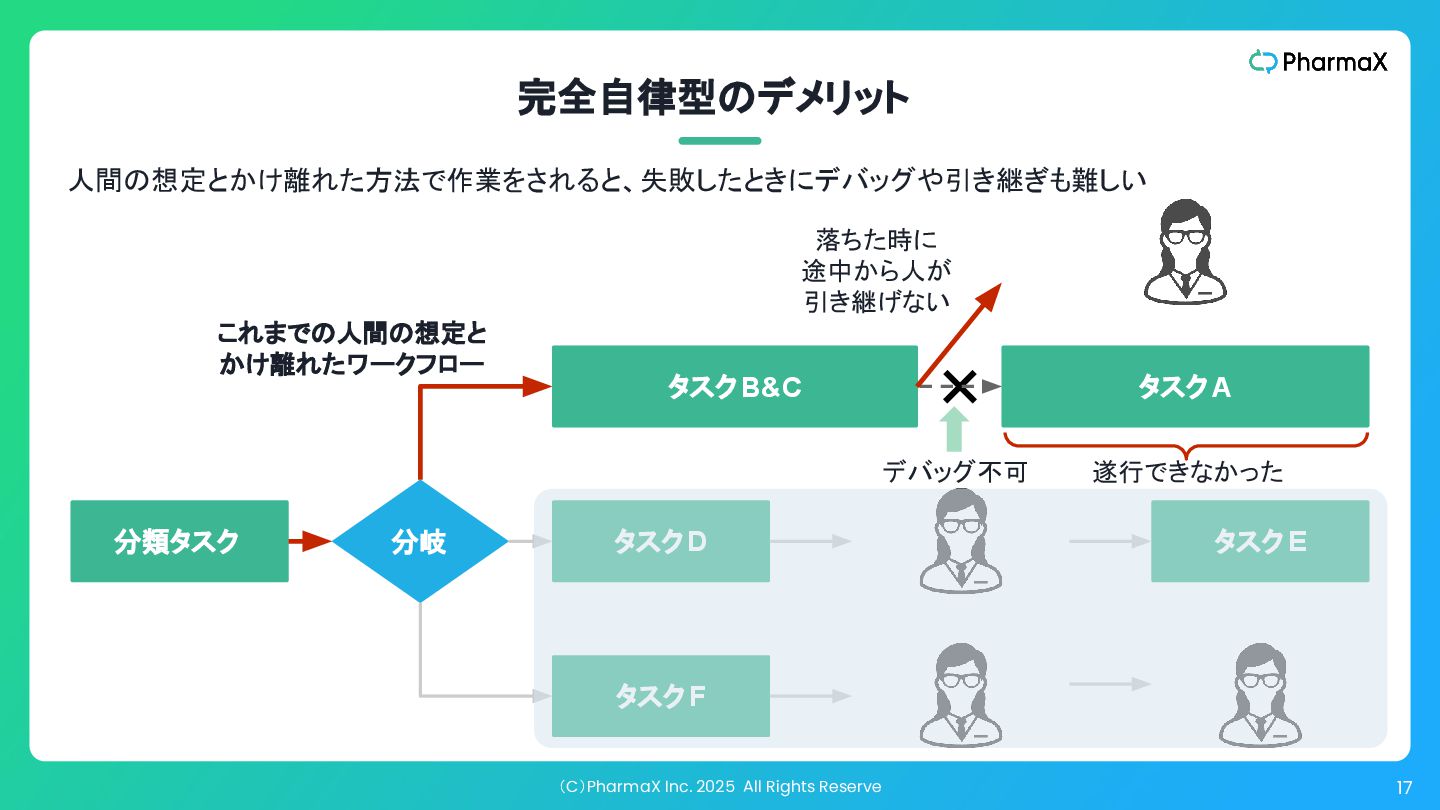 PharmaX

完全自律型のデメリット

人間の想定とかけ離れた方法で作業をされると、失敗したときにデバッグや引き継ぎも難しい

落ちた時に
途中から人が
引き継げない

これまでの人間の想定と
かけ離れたワークフロー

タスクB&C

タスクA

デバッグ不可

遂行できなかった

分類タスク

分岐

タスクD

タスクE

タスクF

（C）PharmaX Inc. 2025 All Rights Reserve

17